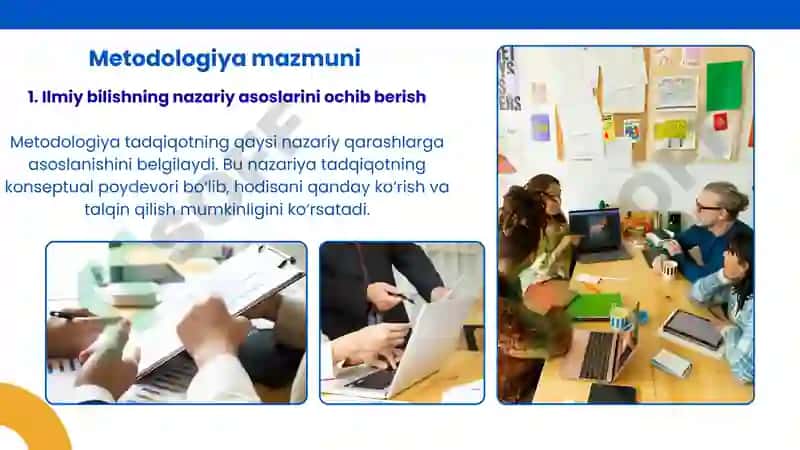 Metodologiya mazmuni

1. Ilmiy bilishning nazariy asoslarini ochib berish

Metodologiya tadqiqotning qaysi nazariy qarashlarga asoslanishini belgilaydi. Bu nazariya tadqiqotning konseptual poydevori bo'lib, hodisani qanday ko'rish va talqin qilish mumkinligini ko'rsatadi.